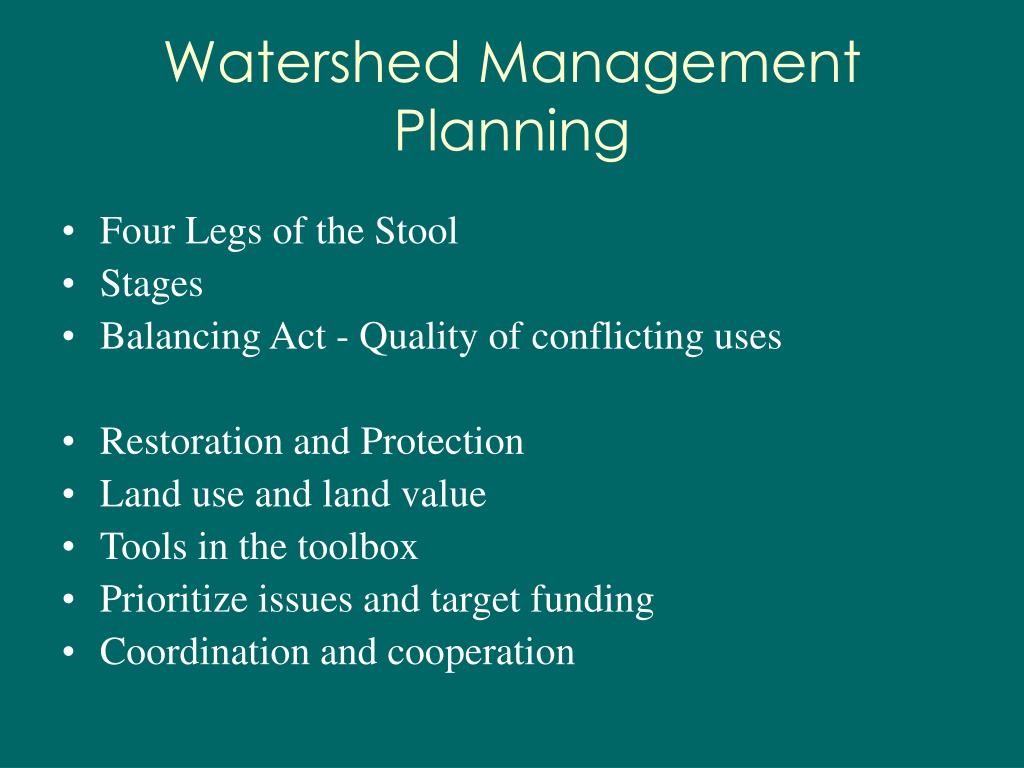 Watershed Management Planning

• Four Legs of the Stool
• Stages
• Balancing Act - Quality of conflicting uses

• Restoration and Protection
• Land use and land value
• Tools in the toolbox
• Prioritize issues and target funding
• Coordination and cooperation